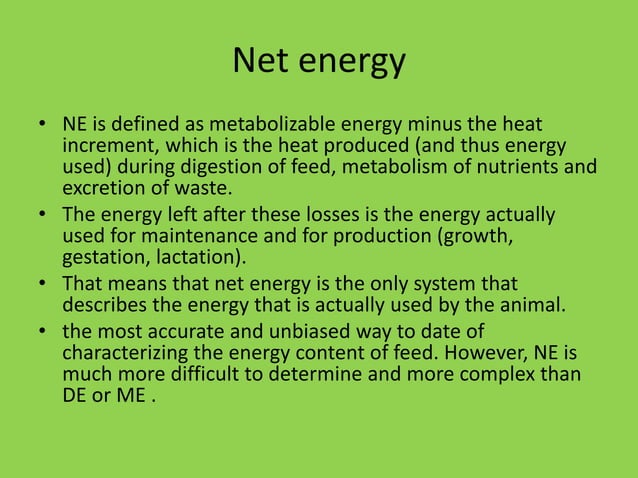 Net energy

• NE is defined as metabolizable energy minus the heat increment, which is the heat produced (and thus energy used) during digestion of feed, metabolism of nutrients and excretion of waste.
• The energy left after these losses is the energy actually used for maintenance and for production (growth, gestation, lactation).
• That means that net energy is the only system that describes the energy that is actually used by the animal.
• the most accurate and unbiased way to date of characterizing the energy content of feed. However, NE is much more difficult to determine and more complex than DE or ME .